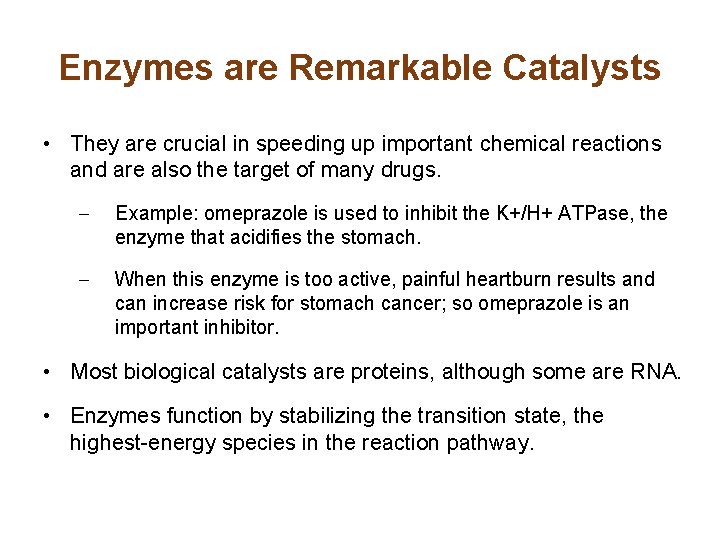 Enzymes are Remarkable Catalysts

• They are crucial in speeding up important chemical reactions and are also the target of many drugs.

– Example: omeprazole is used to inhibit the K+/H+ ATPase, the enzyme that acidifies the stomach.

– When this enzyme is too active, painful heartburn results and can increase risk for stomach cancer; so omeprazole is an important inhibitor.

• Most biological catalysts are proteins, although some are RNA.

• Enzymes function by stabilizing the transition state, the highest-energy species in the reaction pathway.